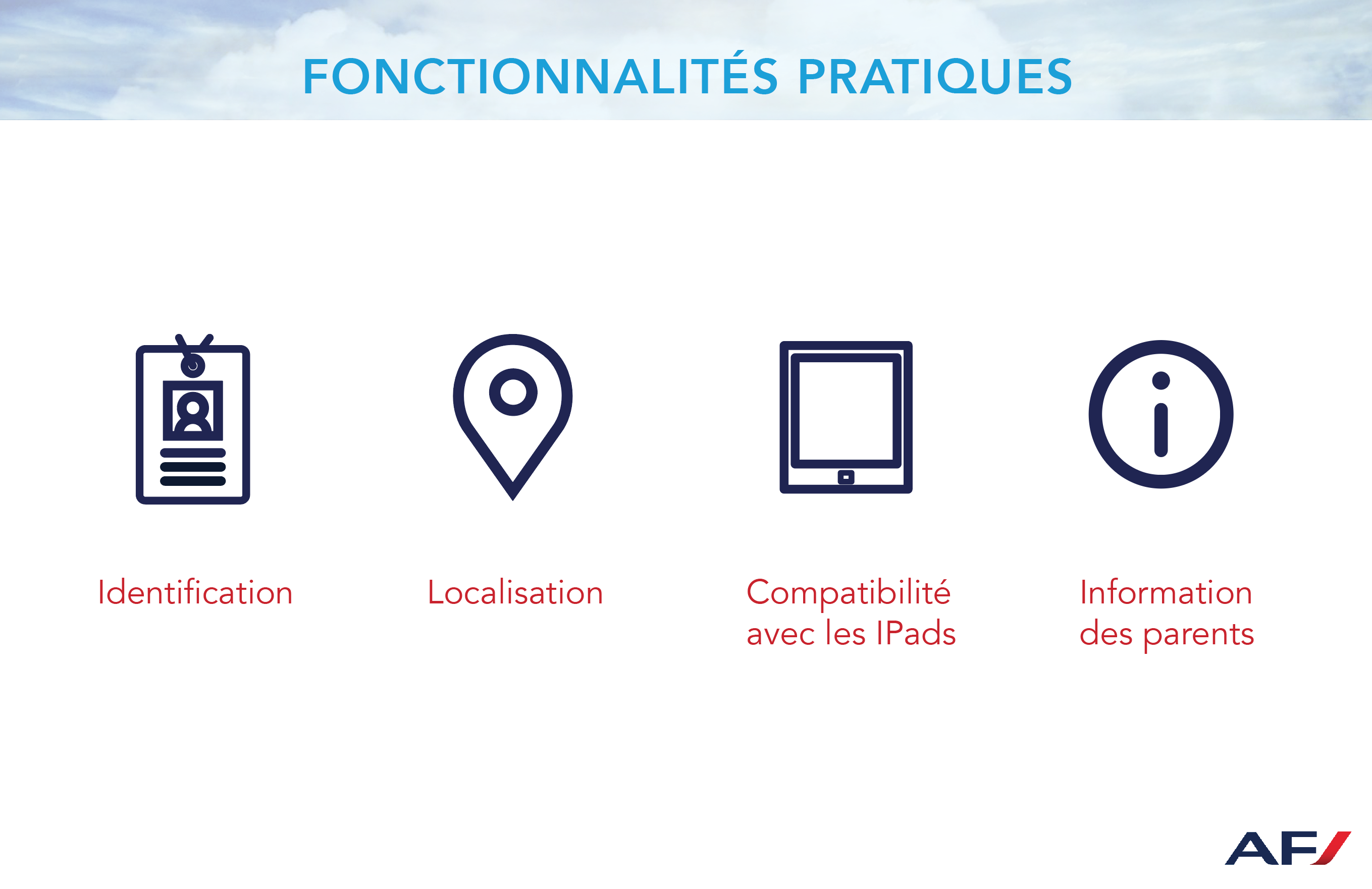 FONCTIONNALITÉS PRATIQUES

Identification

Localisation

Compatibilité avec les IPads

Information des parents

AF